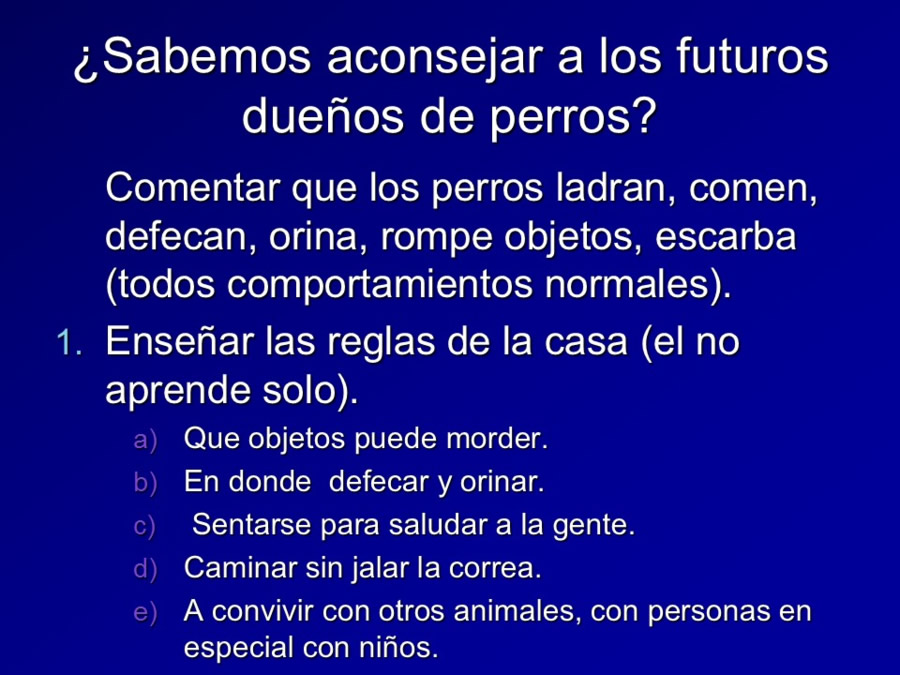 ¿Sabemos aconsejar a los futuros dueños de perros?

Comentar que los perros ladran, comen, defecan, orina, rompe objetos, escarba (todos comportamientos normales).

1. Enseñar las reglas de la casa (el no aprende solo).
a) Que objetos puede morder.
b) En donde defecar y orinar.
c) Sentarse para saludar a la gente.
d) Caminar sin jalar la correa.
e) A convivir con otros animales, con personas en especial con niños.